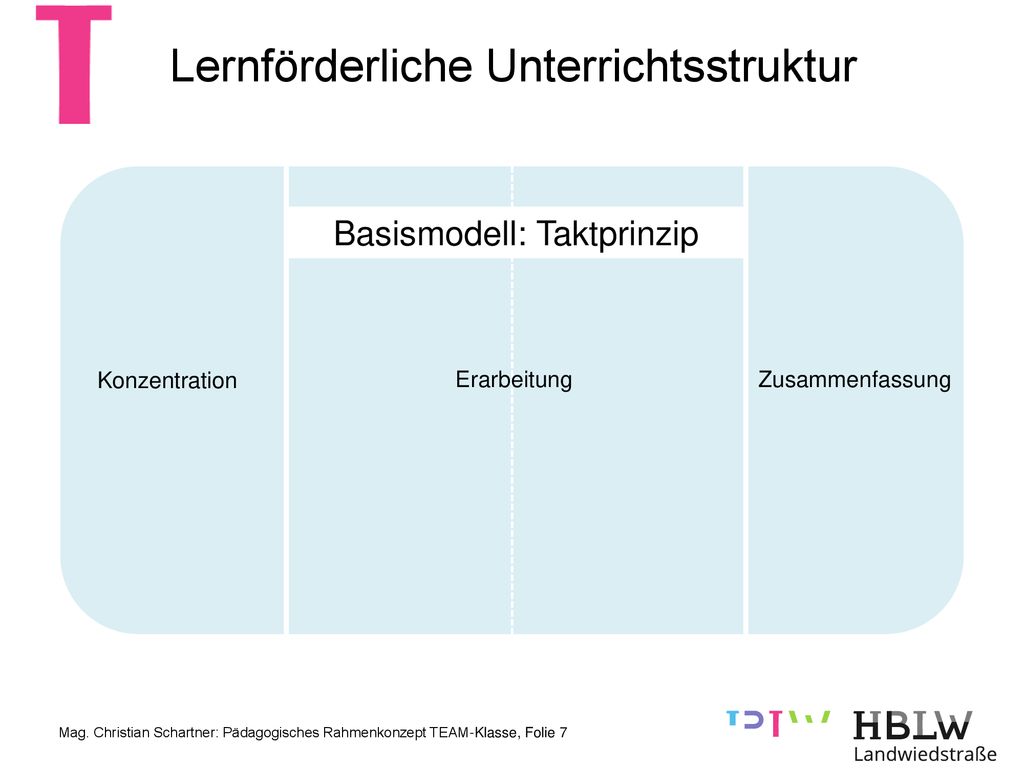 T

Lernförderliche Unterrichtsstruktur

Basismodell: Taktprinzip

Konzentration

Erarbeitung

Zusammenfassung

Mag. Christian Schartner: Pädagogisches Rahmenkonzept TEAM-Klasse, Folie 7

HBLW
Landwiedstraße